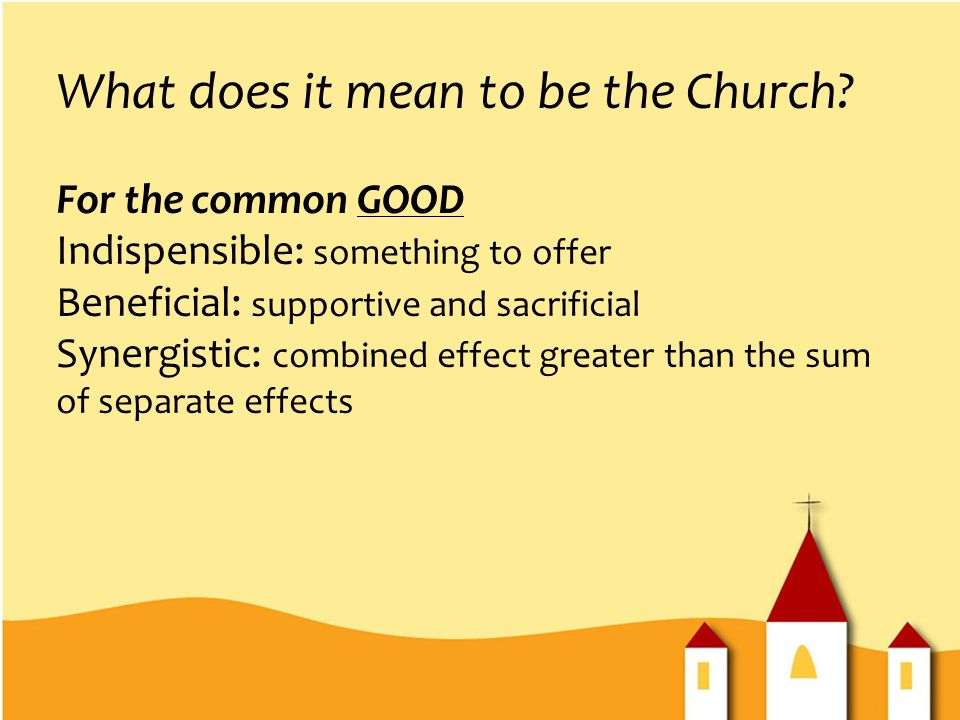 What does it mean to be the Church?

For the common GOOD
Indispensible: something to offer
Beneficial: supportive and sacrificial
Synergistic: combined effect greater than the sum of separate effects